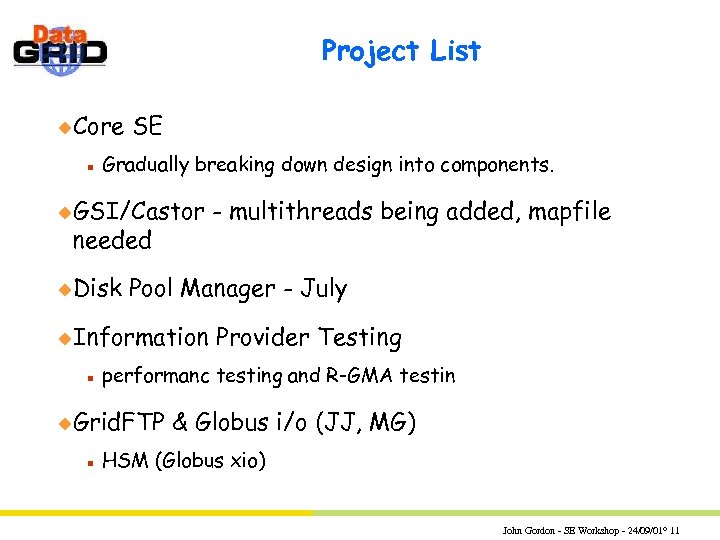 Data GRID

Project List

Core SE

Gradually breaking down design into components.

GSI/Castor - multithreads being added, mapfile needed

Disk Pool Manager - July

Information Provider Testing

performanc testing and R-GMA testin

GridFTP & Globus i/o (JJ, MG)

HSM (Globus xio)

John Gordon - SE Workshop - 24/09/01° 11